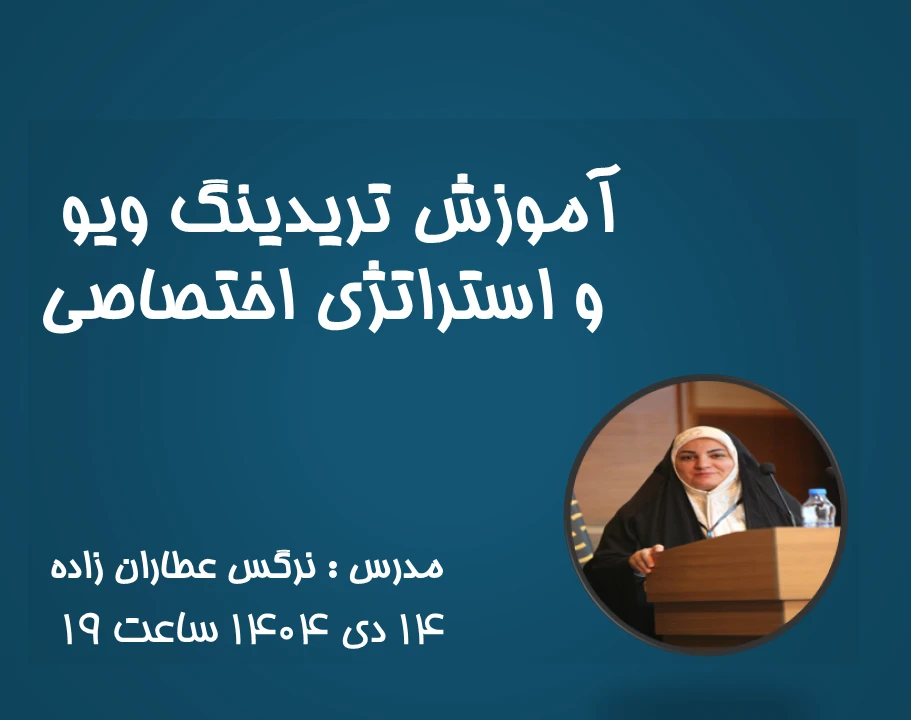 آموزش تریدینگ ویو
و استراتژی اختصاصی

مدرس : نرگس عطاران زاده
۱۴ دی ۱۴۰۴ ساعت ۱۹